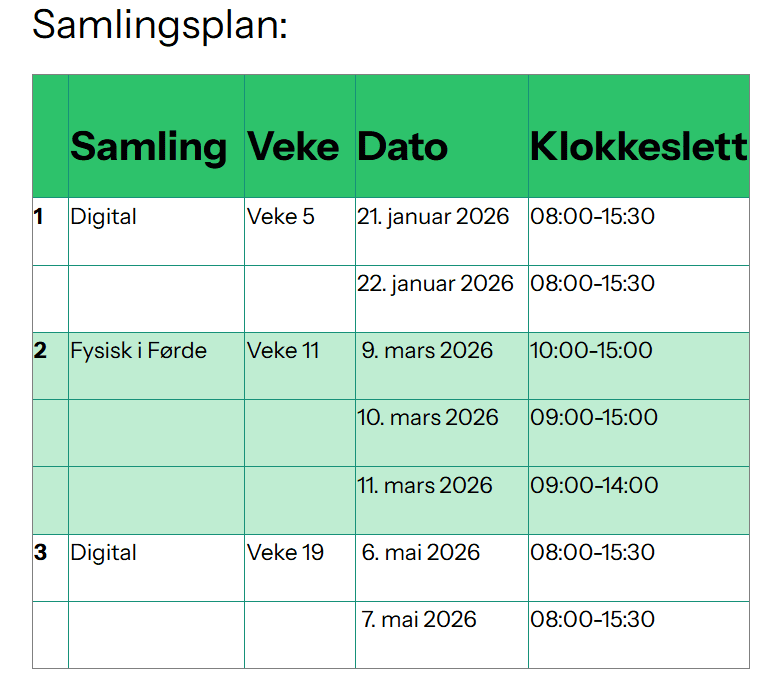 Samlingsplan:

| | Samling | Veke | Dato | Klokkeslett |
|---|---|---|---|---|
| 1 | Digital | Veke 5 | 21. januar 2026 | 08:00-15:30 |
| | | | 22. januar 2026 | 08:00-15:30 |
| 2 | Fysisk i Førde | Veke 11 | 9. mars 2026 | 10:00-15:00 |
| | | | 10. mars 2026 | 09:00-15:00 |
| | | | 11. mars 2026 | 09:00-14:00 |
| 3 | Digital | Veke 19 | 6. mai 2026 | 08:00-15:30 |
| | | | 7. mai 2026 | 08:00-15:30 |